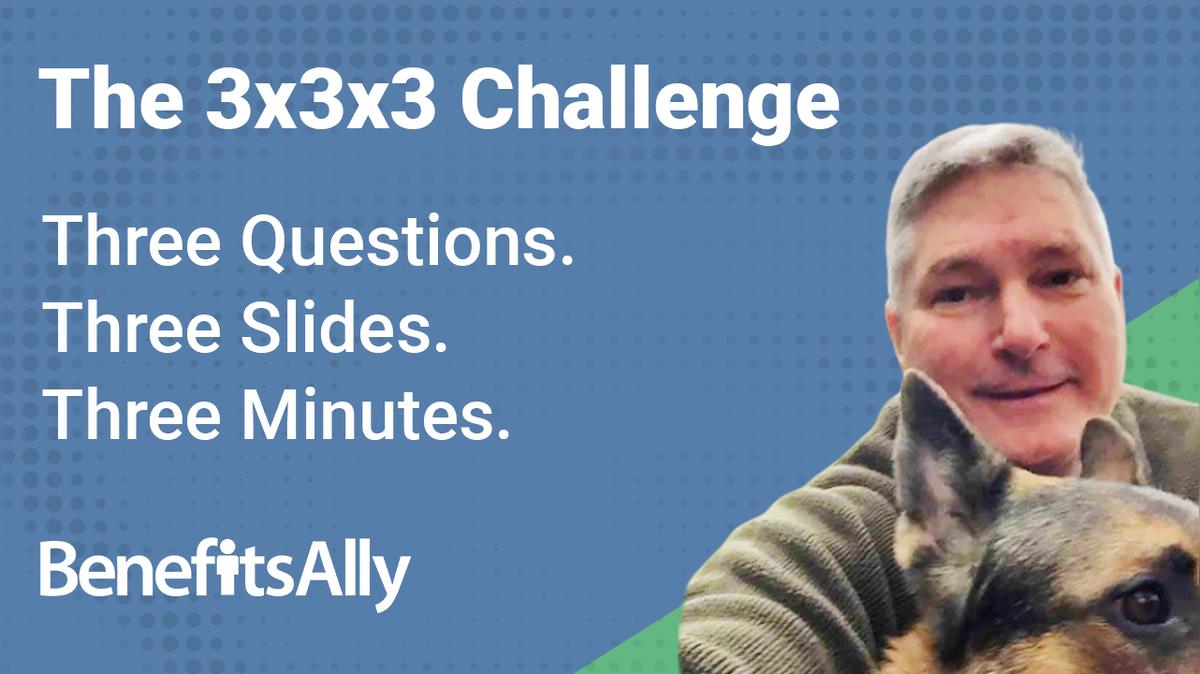 The 3x3x3 Challenge

Three Questions.
Three Slides.
Three Minutes.

BenefitsAlly